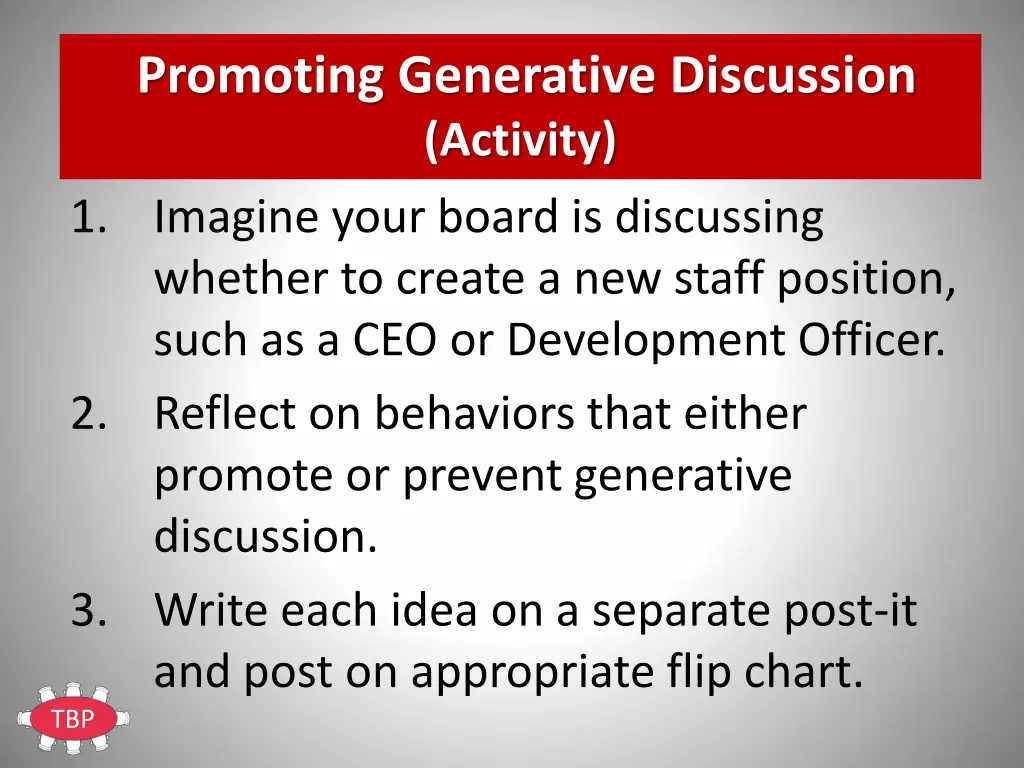 Promoting Generative Discussion
(Activity)

1. Imagine your board is discussing whether to create a new staff position, such as a CEO or Development Officer.
2. Reflect on behaviors that either promote or prevent generative discussion.
3. Write each idea on a separate post-it and post on appropriate flip chart.

TBP